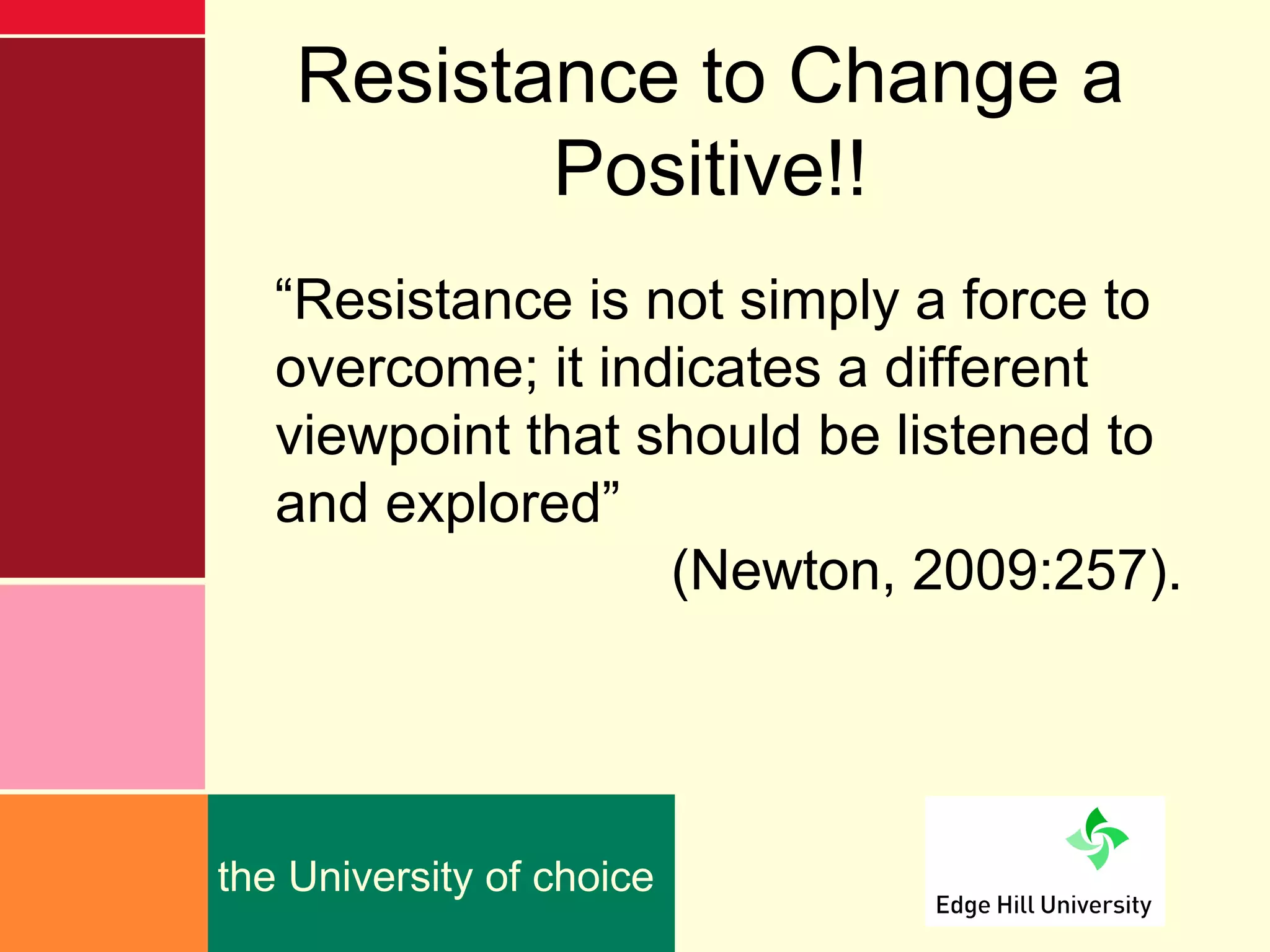 Resistance to Change a Positive!!

“Resistance is not simply a force to overcome; it indicates a different viewpoint that should be listened to and explored”

(Newton, 2009:257).

the University of choice

Edge Hill University